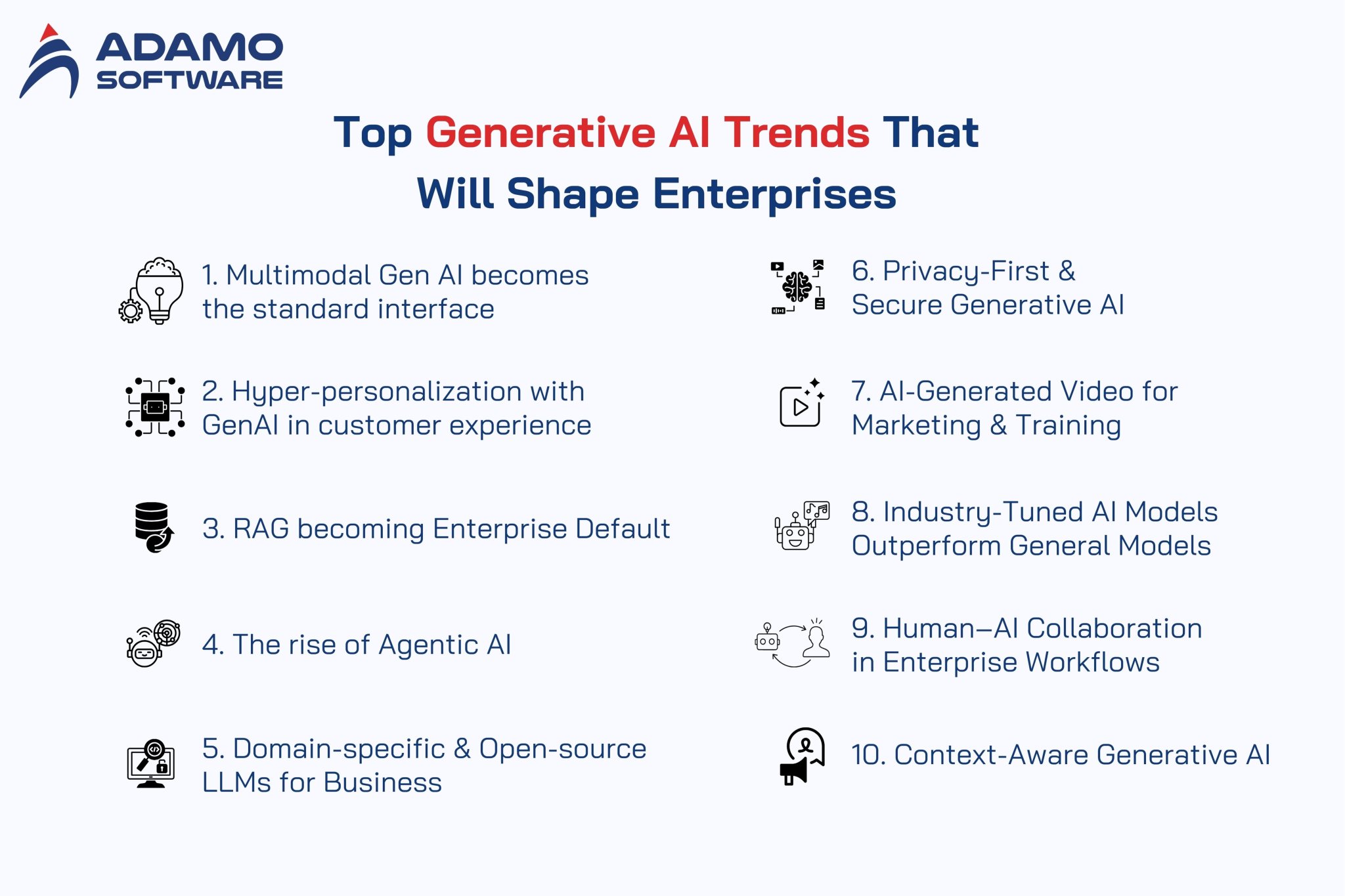 ADAMO SOFTWARE

Top Generative AI Trends That Will Shape Enterprises

1. Multimodal Gen AI becomes the standard interface

2. Hyper-personalization with GenAI in customer experience

3. RAG becoming Enterprise Default

4. The rise of Agentic AI

5. Domain-specific & Open-source LLMs for Business

6. Privacy-First & Secure Generative AI

7. AI-Generated Video for Marketing & Training

8. Industry-Tuned AI Models Outperform General Models

9. Human–AI Collaboration in Enterprise Workflows

10. Context-Aware Generative AI